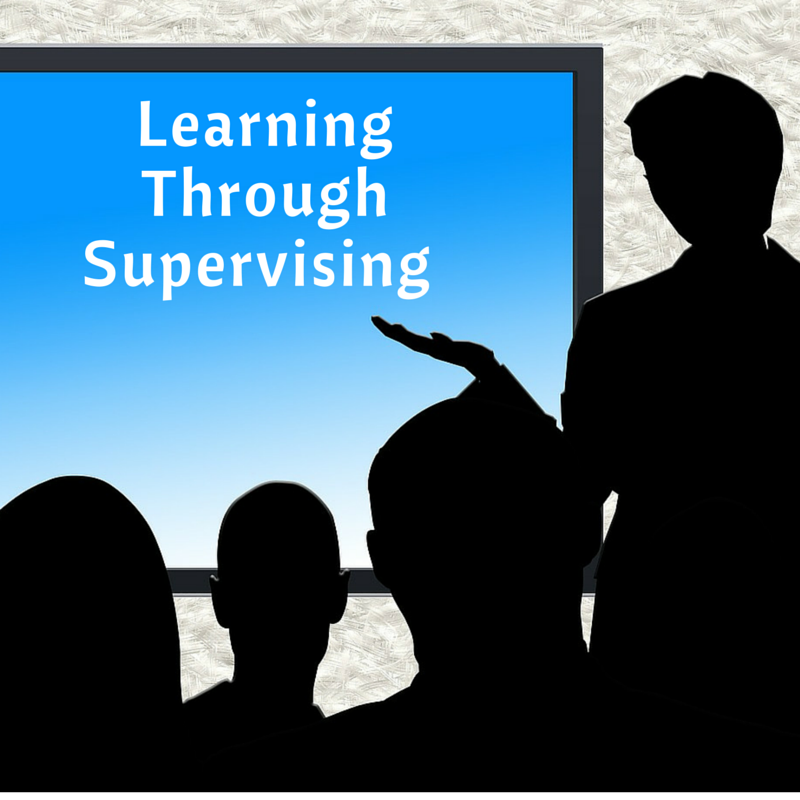 Learning
Through
Supervising